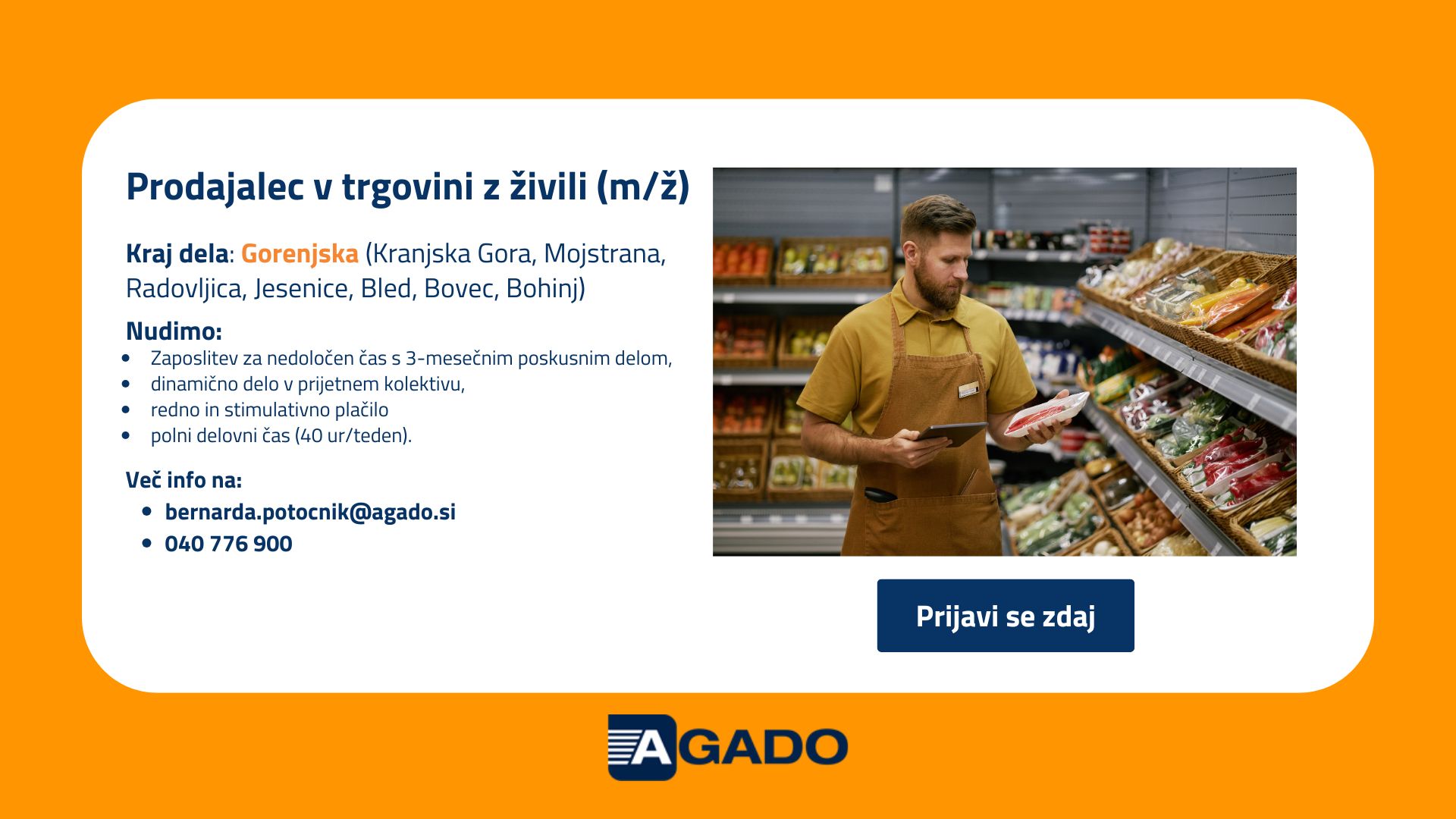 Prodajalec v trgovini z živili (m/ž)

Kraj dela: Gorenjska (Kranjska Gora, Mojstrana, Radovljica, Jesenice, Bled, Bovec, Bohinj)

Nudimo:
- Zaposlitev za nedoločen čas s 3-mesečnim poskusnim delom,
- dinamično delo v prijetnem kolektivu,
- redno in stimulativno plačilo
- polni delovni čas (40 ur/teden).

Več info na:
- bernarda.potocnik@agado.si
- 040 776 900

Prijavi se zdaj

AGADO